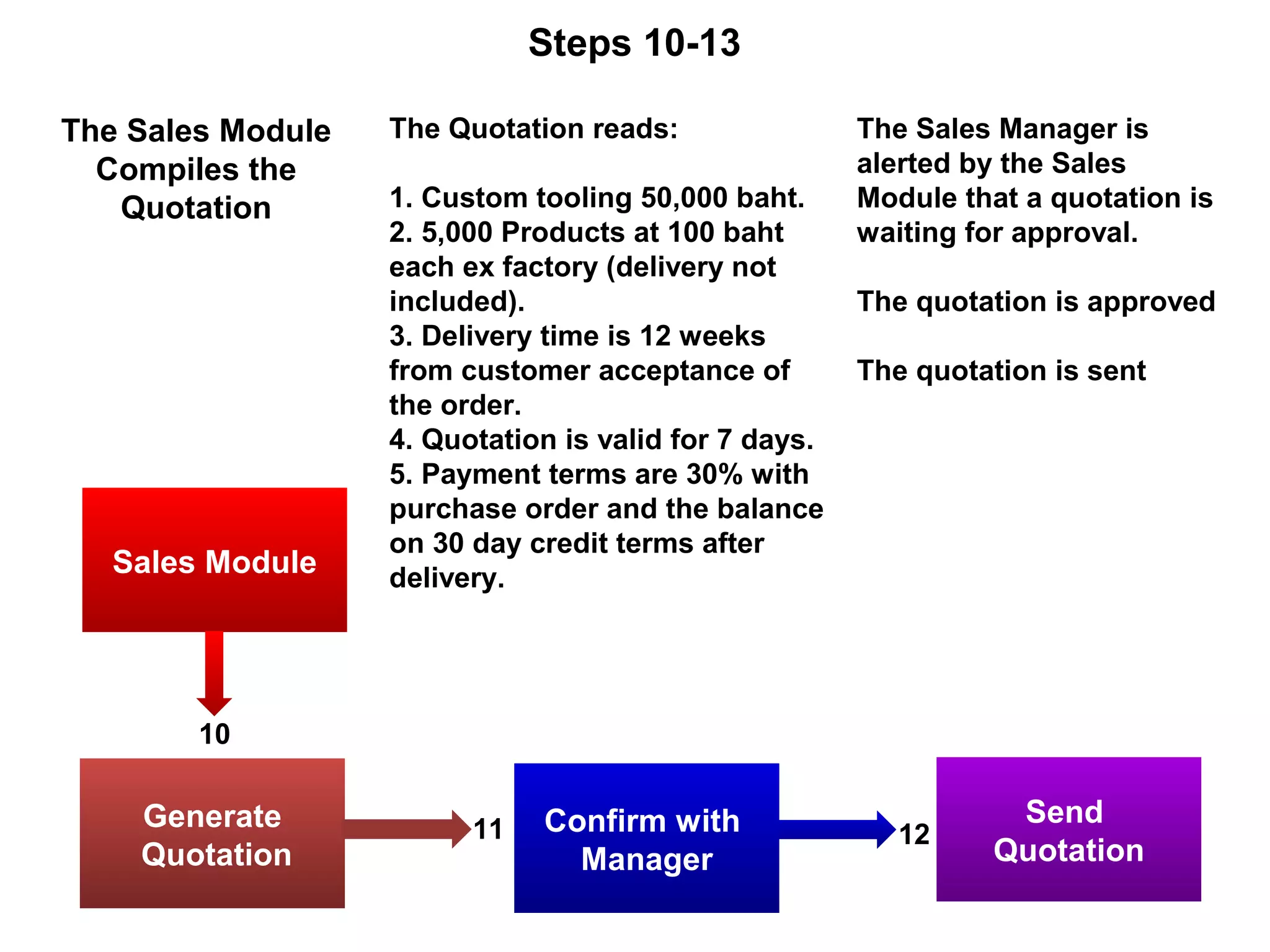 Steps 10-13

The Sales Module Compiles the Quotation

The Quotation reads:

1. Custom tooling 50,000 baht.
2. 5,000 Products at 100 baht each ex factory (delivery not included).
3. Delivery time is 12 weeks from customer acceptance of the order.
4. Quotation is valid for 7 days.
5. Payment terms are 30% with purchase order and the balance on 30 day credit terms after delivery.

The Sales Manager is alerted by the Sales Module that a quotation is waiting for approval.

The quotation is approved

The quotation is sent

Sales Module

10

Generate Quotation

11

Confirm with Manager

12

Send Quotation